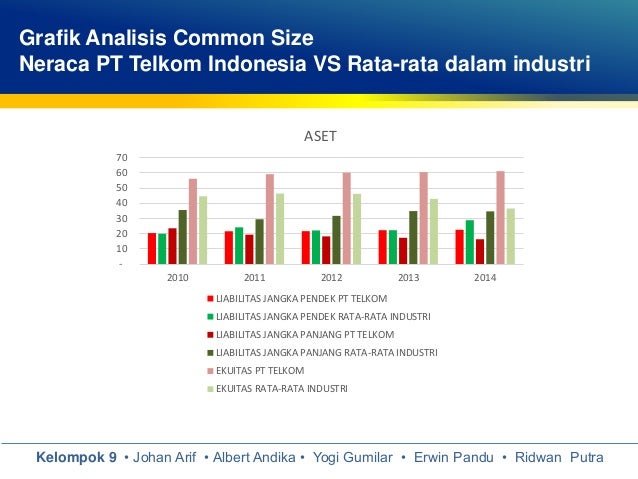 Grafik Analisis Common Size
Neraca PT Telkom Indonesia VS Rata-rata dalam industri

ASET

70
60
50
40
30
20
10
-

2010 2011 2012 2013 2014

LIABILITAS JANGKA PENDEK PT TELKOM
LIABILITAS JANGKA PENDEK RATA-RATA INDUSTRI
LIABILITAS JANGKA PANJANG PT TELKOM
LIABILITAS JANGKA PANJANG RATA-RATA INDUSTRI
EKUITAS PT TELKOM
EKUITAS RATA-RATA INDUSTRI

Kelompok 9 • Johan Arif • Albert Andika • Yogi Gumilar • Erwin Pandu • Ridwan Putra